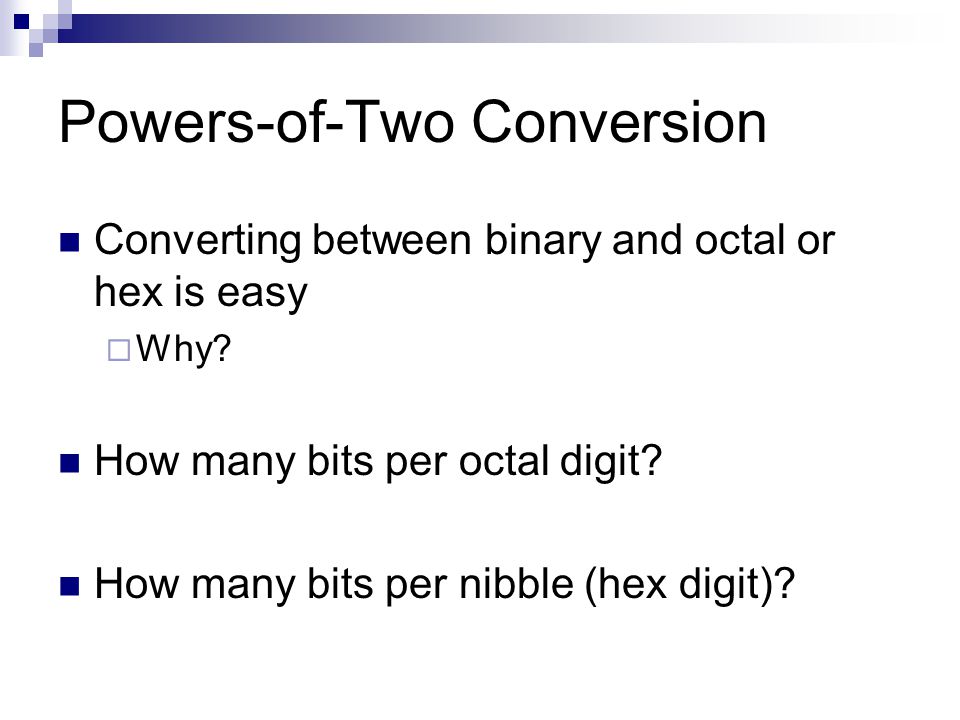 Powers-of-Two Conversion

Converting between binary and octal or hex is easy

Why?

How many bits per octal digit?

How many bits per nibble (hex digit)?